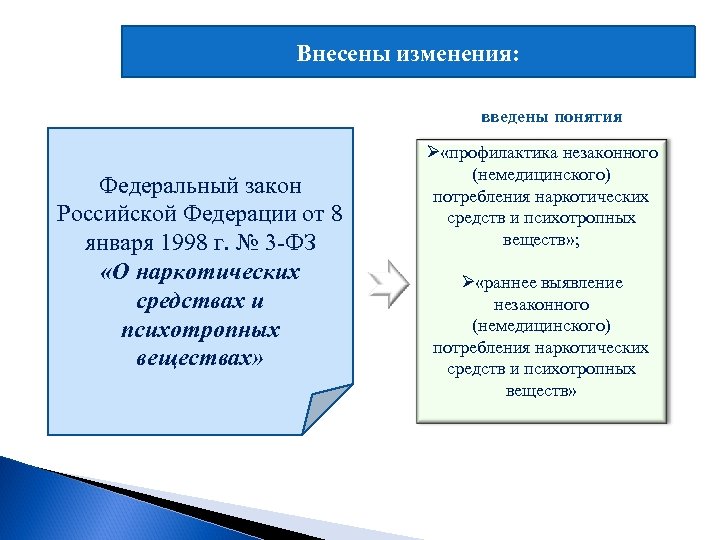 Внесены изменения:

Федеральный закон Российской Федерации от 8 января 1998 г. № 3-ФЗ «О наркотических средствах и психотропных веществах»

введены понятия

➢«профилактика незаконного (немедицинского) потребления наркотических средств и психотропных веществ»;

➢«раннее выявление незаконного (немедицинского) потребления наркотических средств и психотропных веществ»